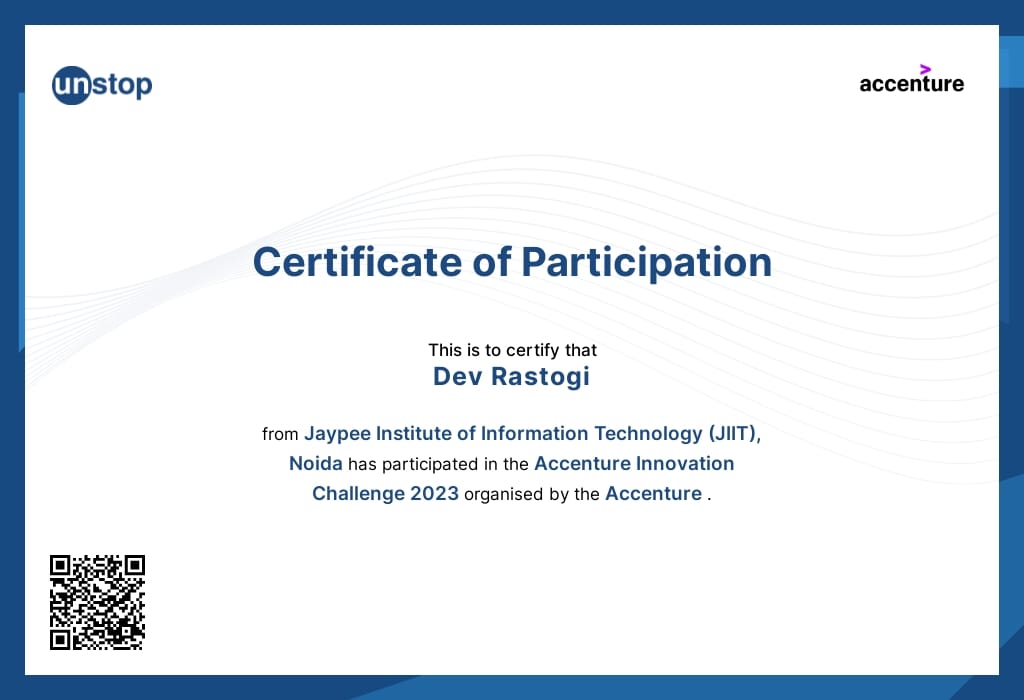 unstop

accenture

Certificate of Participation

This is to certify that
Dev Rastogi

from Jaypee Institute of Information Technology (JIIT), Noida has participated in the Accenture Innovation Challenge 2023 organised by the Accenture .